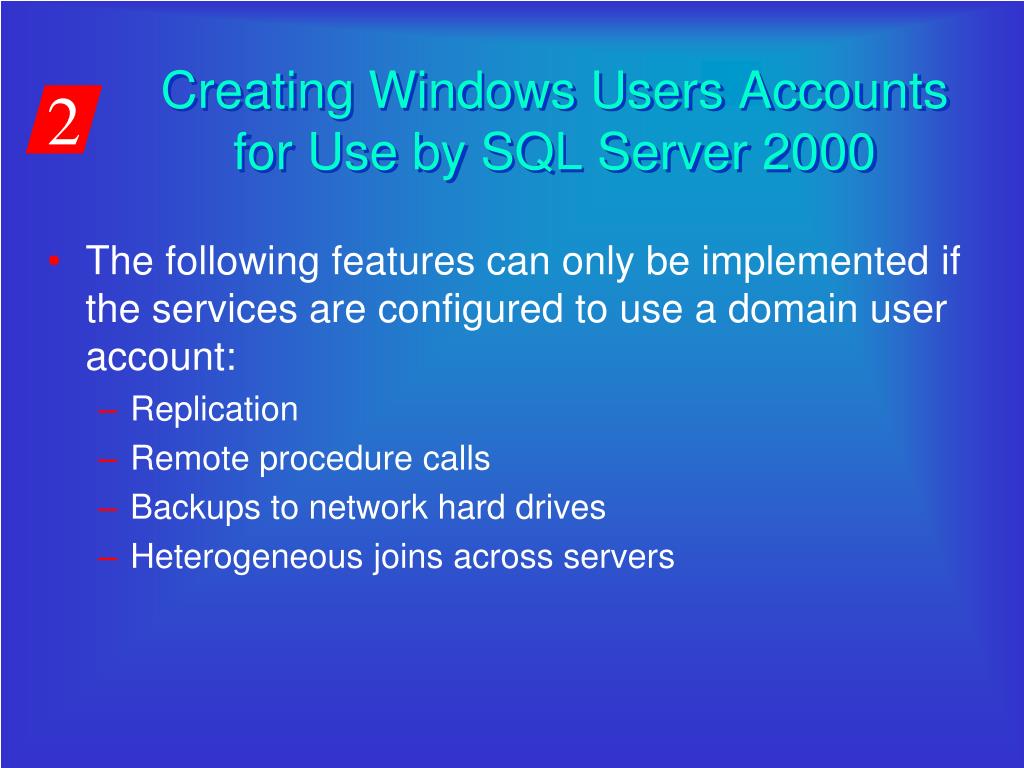 2

Creating Windows Users Accounts for Use by SQL Server 2000

• The following features can only be implemented if the services are configured to use a domain user account:
– Replication
– Remote procedure calls
– Backups to network hard drives
– Heterogeneous joins across servers